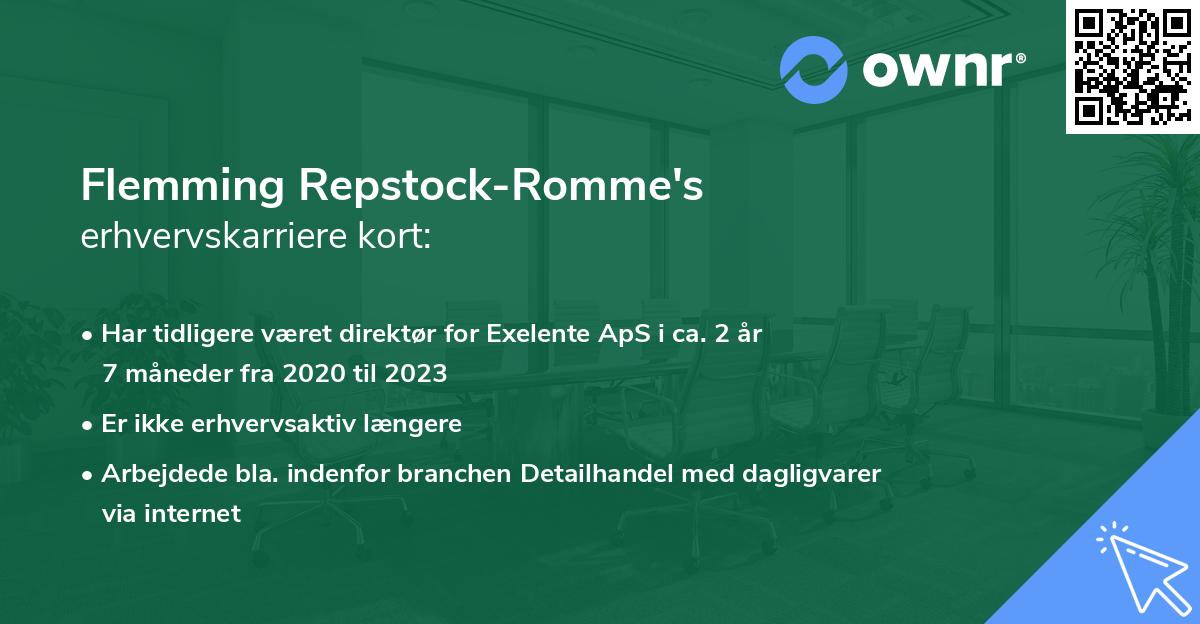 ownr®

Flemming Repstock-Romme's
erhvervskarriere kort:

• Har tidligere været direktør for Exelente ApS i ca. 2 år 7 måneder fra 2020 til 2023
• Er ikke erhvervsaktiv længere
• Arbejdede bla. indenfor branchen Detailhandel med dagligvarer via internet